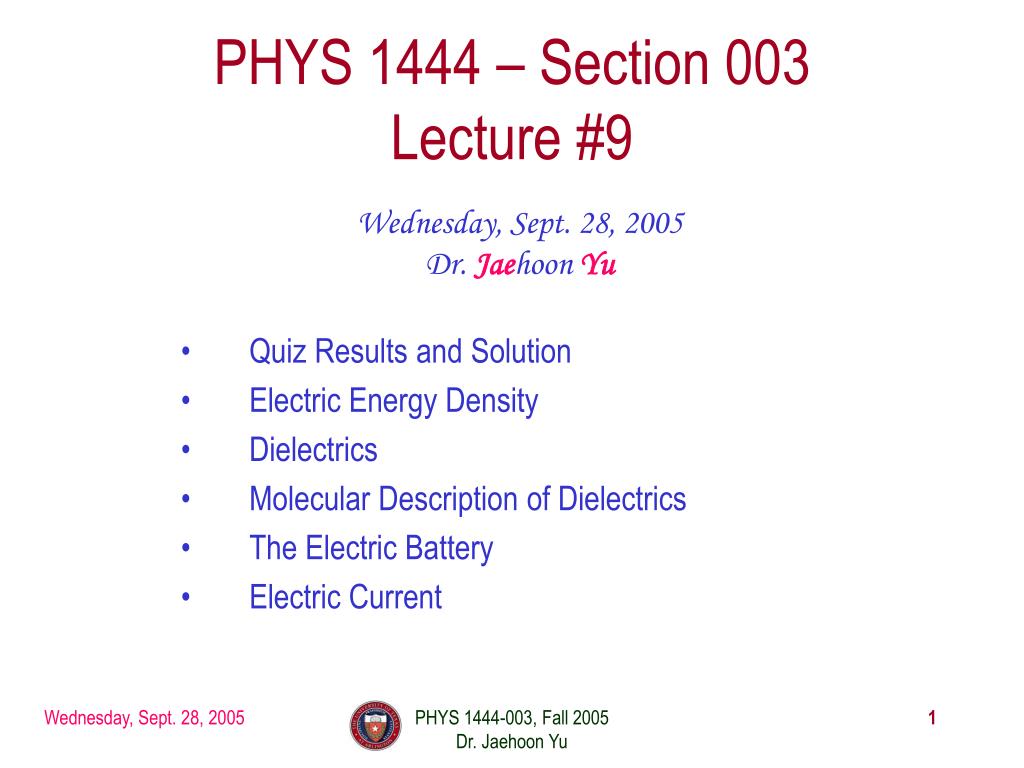 PHYS 1444 – Section 003
Lecture #9

Wednesday, Sept. 28, 2005
Dr. Jaehoon Yu

• Quiz Results and Solution
• Electric Energy Density
• Dielectrics
• Molecular Description of Dielectrics
• The Electric Battery
• Electric Current

Wednesday, Sept. 28, 2005

PHYS 1444-003, Fall 2005
Dr. Jaehoon Yu

1